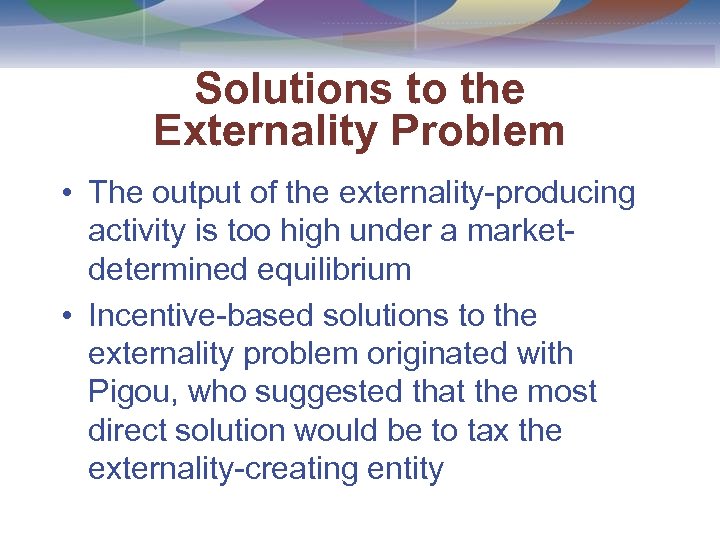 Solutions to the Externality Problem

• The output of the externality-producing activity is too high under a market-determined equilibrium

• Incentive-based solutions to the externality problem originated with Pigou, who suggested that the most direct solution would be to tax the externality-creating entity